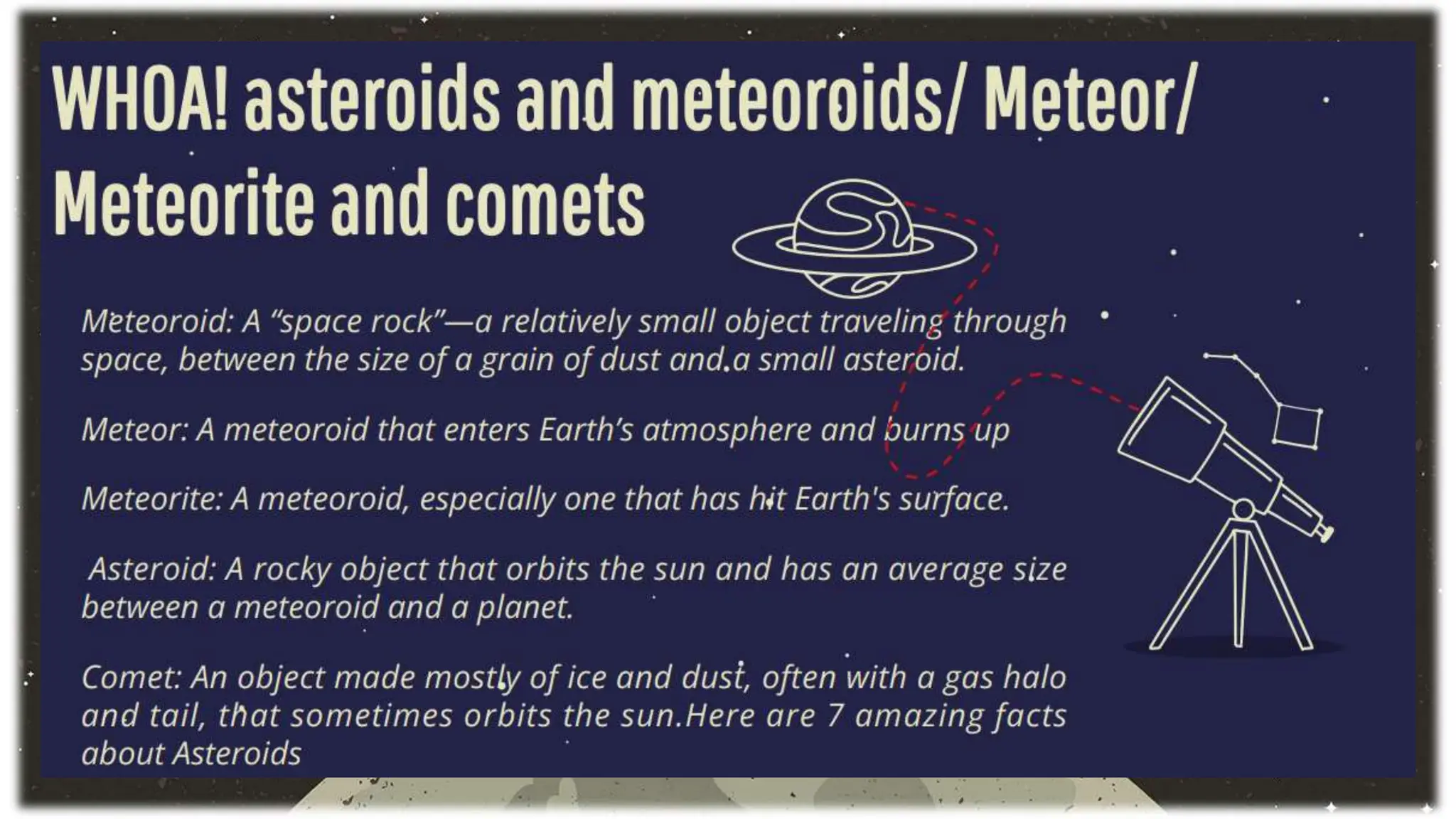 WHOA! asteroids and meteoroids/ Meteor/ Meteorite and comets

Meteoroid: A “space rock”—a relatively small object traveling through space, between the size of a grain of dust and a small asteroid.

Meteor: A meteoroid that enters Earth’s atmosphere and burns up

Meteorite: A meteoroid, especially one that has hit Earth's surface.

Asteroid: A rocky object that orbits the sun and has an average size between a meteoroid and a planet.

Comet: An object made mostly of ice and dust, often with a gas halo and tail, that sometimes orbits the sun.Here are 7 amazing facts about Asteroids